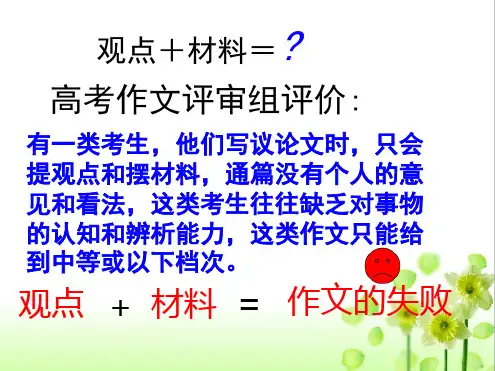 观点＋材料＝？

高考作文评审组评价：

有一类考生，他们写议论文时，只会提观点和摆材料，通篇没有个人的意见和看法，这类考生往往缺乏对事物的认知和辨析能力，这类作文只能给到中等或以下档次。

观点 ＋ 材料 ＝ 作文的失败